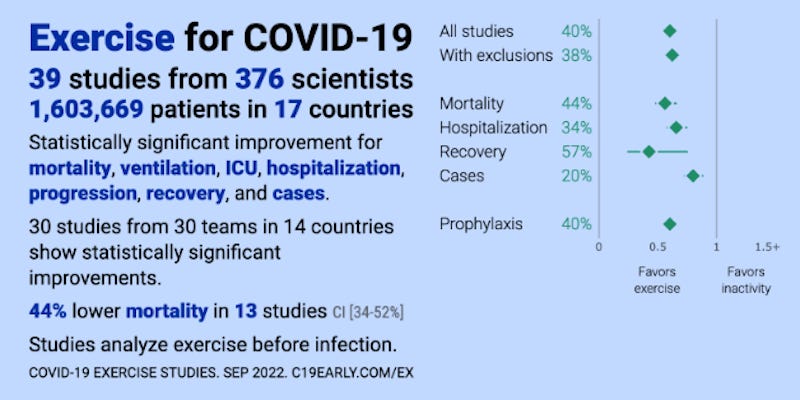 Exercise for COVID-19

39 studies from 376 scientists
1,603,669 patients in 17 countries

Statistically significant improvement for mortality, ventilation, ICU, hospitalization, progression, recovery, and cases.

30 studies from 30 teams in 14 countries show statistically significant improvements.

44% lower mortality in 13 studies CI [34-52%]

Studies analyze exercise before infection.

COVID-19 EXERCISE STUDIES. SEP 2022. C19EARLY.COM/EX

All studies 40%
With exclusions 38%

Mortality 44%
Hospitalization 34%
Recovery 57%
Cases 20%

Prophylaxis 40%

0 0.5 1 1.5+

Favors exercise
Favors inactivity